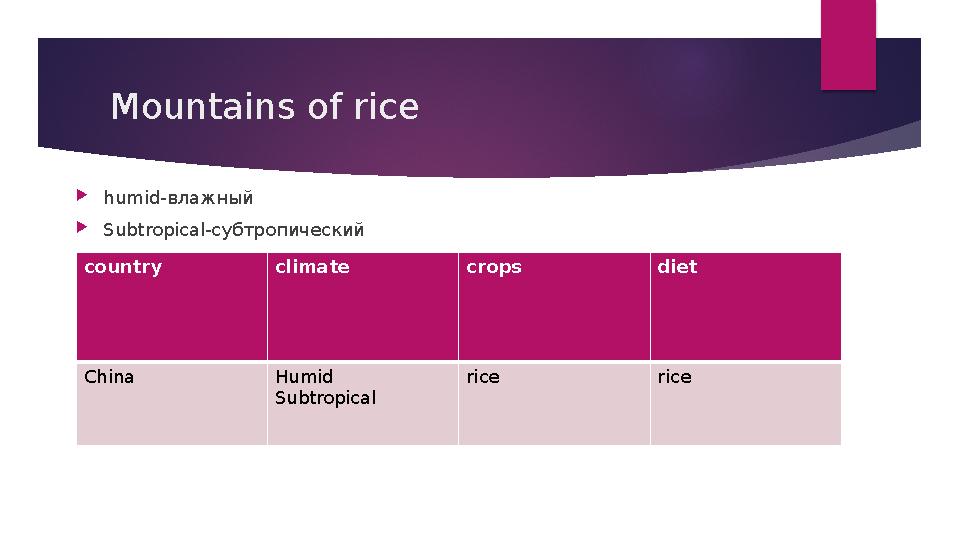 Mountains of rice

humid-влажный

Subtropical-субтропический

| country | climate | crops | diet |
|---|---|---|---|
| China | Humid Subtropical | rice | rice |